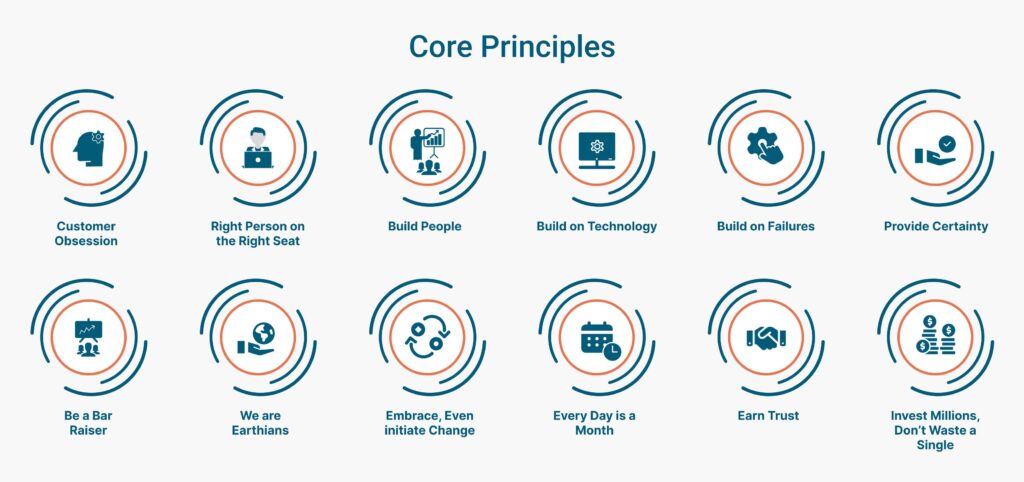 Core Principles

Customer Obsession

Right Person on the Right Seat

Build People

Build on Technology

Build on Failures

Provide Certainty

Be a Bar Raiser

We are Earthians

Embrace, Even initiate Change

Every Day is a Month

Earn Trust

Invest Millions, Don't Waste a Single